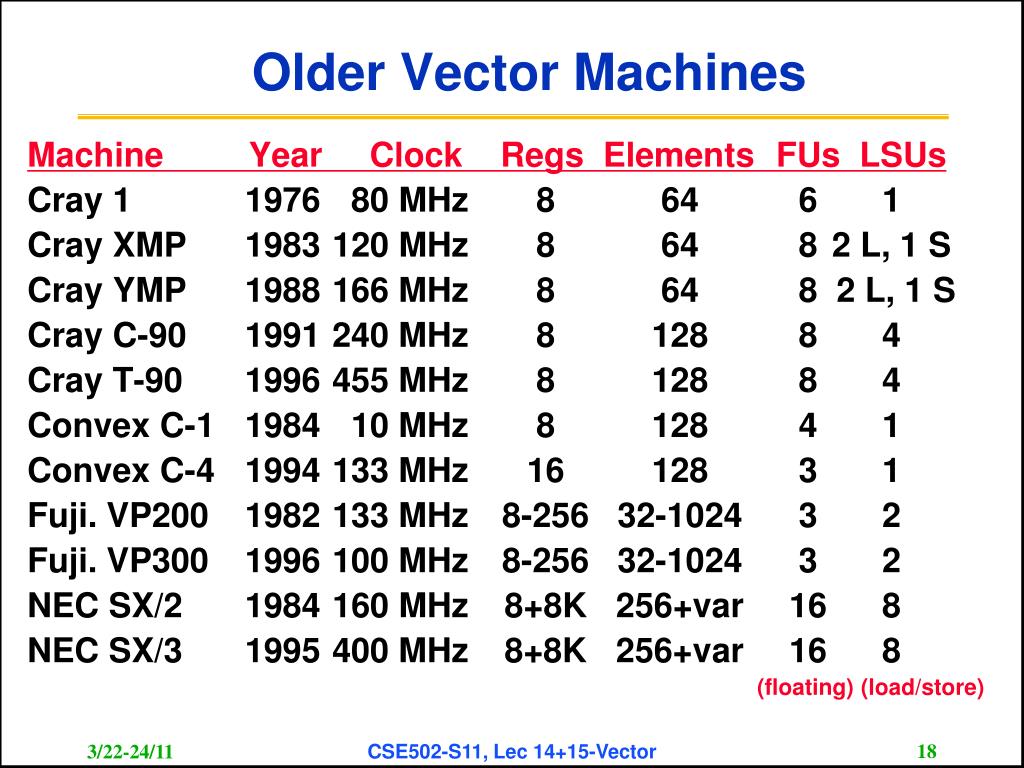 Older Vector Machines

| Machine | Year | Clock | Regs | Elements | FUs | LSUs |
|---|---|---|---|---|---|---|
| Cray 1 | 1976 | 80 MHz | 8 | 64 | 6 | 1 |
| Cray XMP | 1983 | 120 MHz | 8 | 64 | 8 | 2 L, 1 S |
| Cray YMP | 1988 | 166 MHz | 8 | 64 | 8 | 2 L, 1 S |
| Cray C-90 | 1991 | 240 MHz | 8 | 128 | 8 | 4 |
| Cray T-90 | 1996 | 455 MHz | 8 | 128 | 8 | 4 |
| Convex C-1 | 1984 | 10 MHz | 8 | 128 | 4 | 1 |
| Convex C-4 | 1994 | 133 MHz | 16 | 128 | 3 | 1 |
| Fuji. VP200 | 1982 | 133 MHz | 8-256 | 32-1024 | 3 | 2 |
| Fuji. VP300 | 1996 | 100 MHz | 8-256 | 32-1024 | 3 | 2 |
| NEC SX/2 | 1984 | 160 MHz | 8+8K | 256+var | 16 | 8 |
| NEC SX/3 | 1995 | 400 MHz | 8+8K | 256+var | 16 | 8 |

(floating) (load/store)

3/22-24/11 CSE502-S11, Lec 14+15-Vector 18